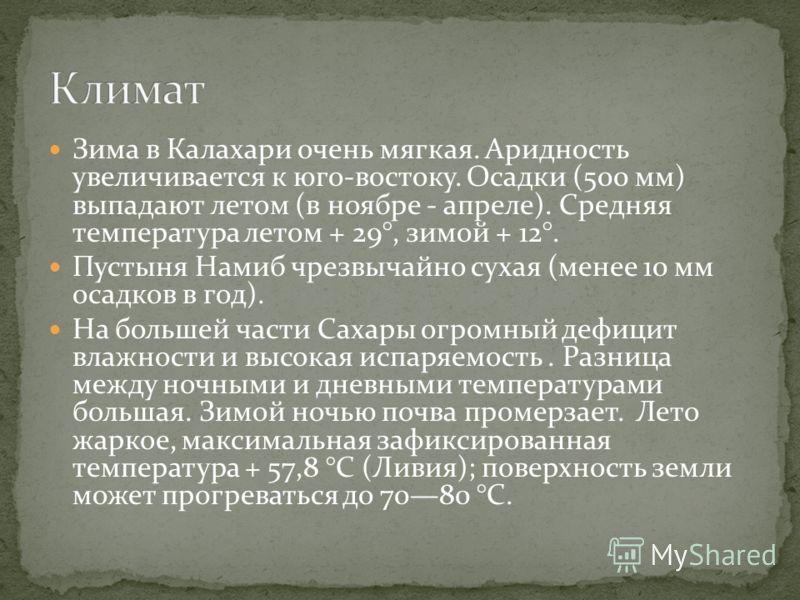 Климат

Зима в Калахари очень мягкая. Аридность увеличивается к юго-востоку. Осадки (500 мм) выпадают летом (в ноябре - апреле). Средняя температура летом + 29°, зимой + 12°.

Пустыня Намиб чрезвычайно сухая (менее 10 мм осадков в год).

На большей части Сахары огромный дефицит влажности и высокая испаряемость . Разница между ночными и дневными температурами большая. Зимой ночью почва промерзает. Лето жаркое, максимальная зафиксированная температура + 57,8 °C (Ливия); поверхность земли может прогреваться до 70—80 °C.

MyShared